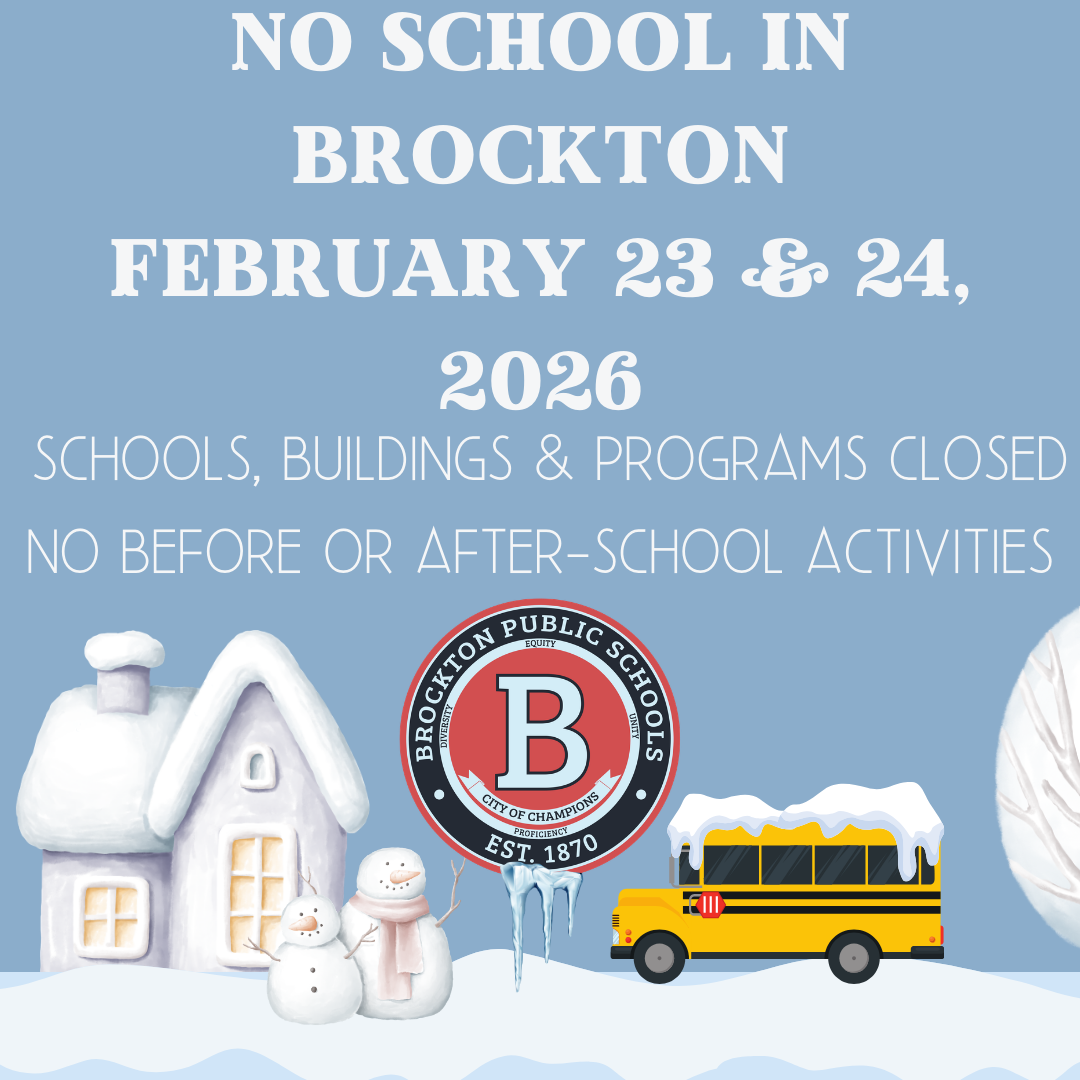 NO SCHOOL IN BROCKTON FEBRUARY 23 & 24, 2026

SCHOOLS, BUILDINGS & PROGRAMS CLOSED

NO BEFORE OR AFTER-SCHOOL ACTIVITIES

BROCKTON PUBLIC SCHOOLS
EQUITY
DIVERSITY
UNITY
B
CITY OF CHAMPIONS
PROFICIENCY
EST. 1870